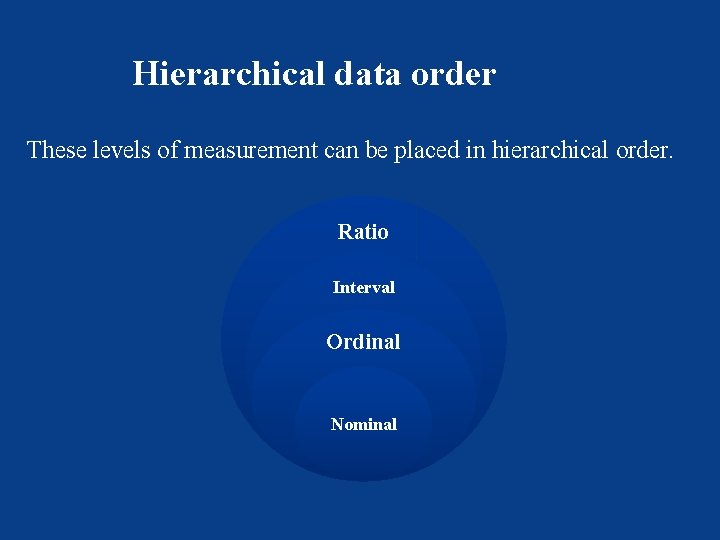 Hierarchical data order

These levels of measurement can be placed in hierarchical order.

Ratio

Interval

Ordinal

Nominal